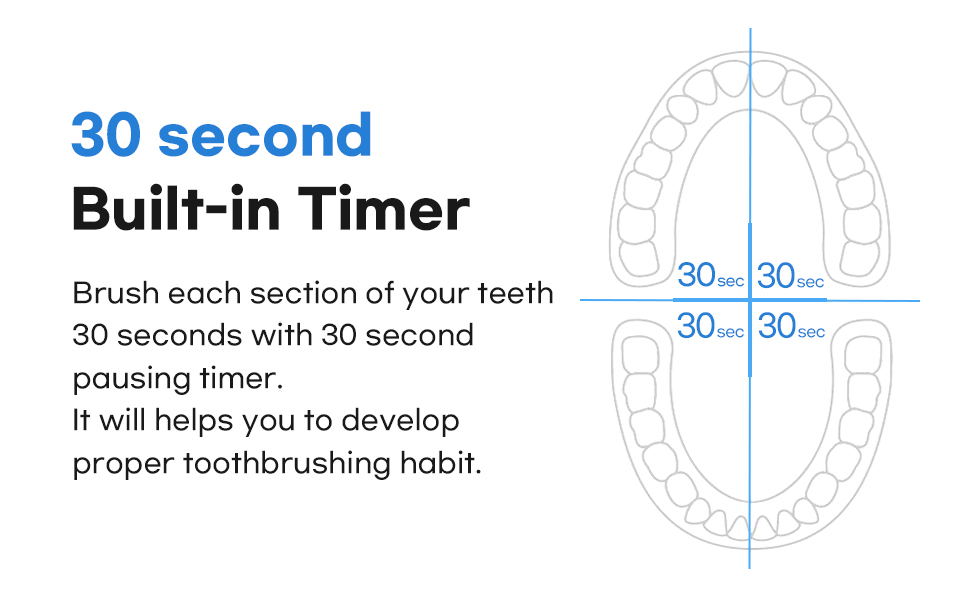 30 second
Built-in Timer

Brush each section of your teeth 30 seconds with 30 second pausing timer.
It will helps you to develop proper toothbrushing habit.

30sec 30sec
30sec 30sec